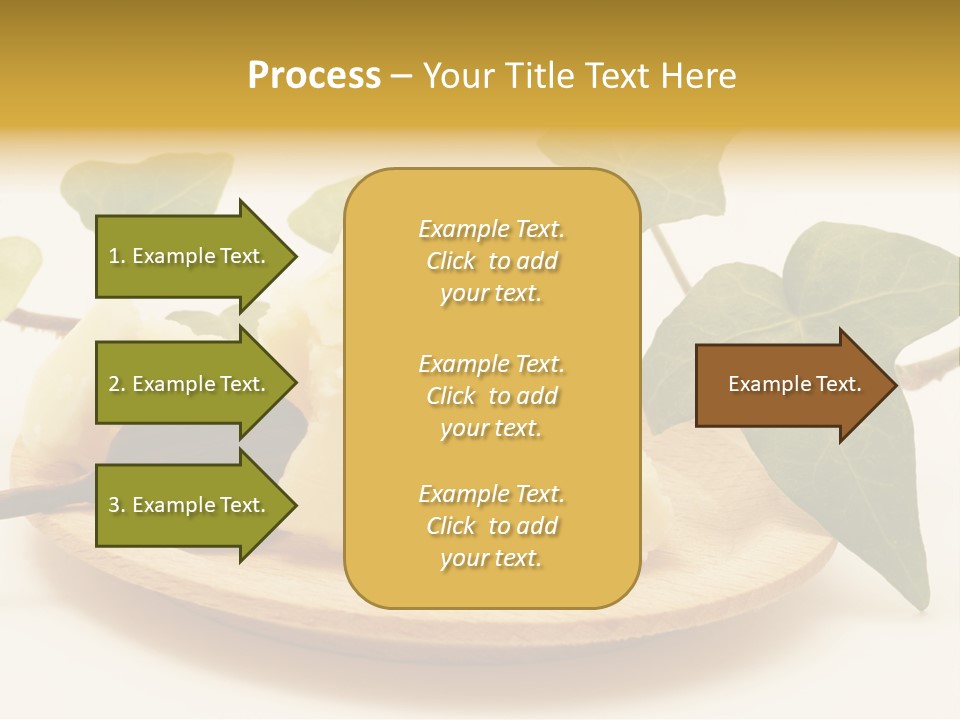 Process – Your Title Text Here

1. Example Text.

2. Example Text.

3. Example Text.

Example Text. Click to add your text.

Example Text. Click to add your text.

Example Text. Click to add your text.

Example Text.